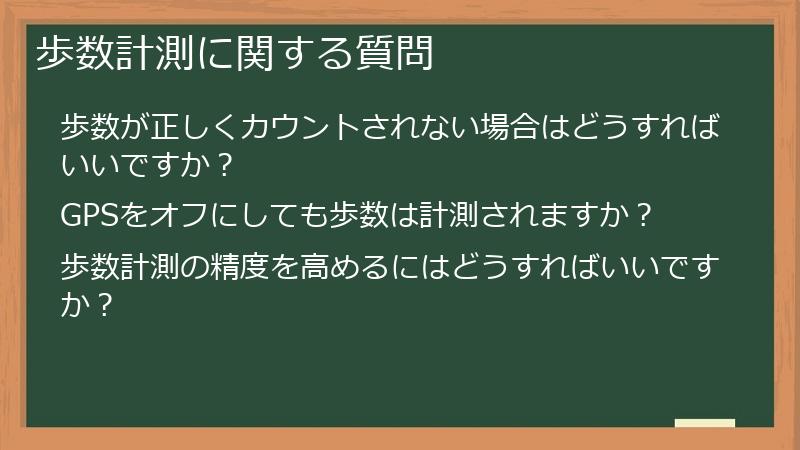 歩数計測に関する質問

歩数が正しくカウントされない場合はどうすればいいですか？

GPSをオフにしても歩数は計測されますか？

歩数計測の精度を高めるにはどうすればいいですか？